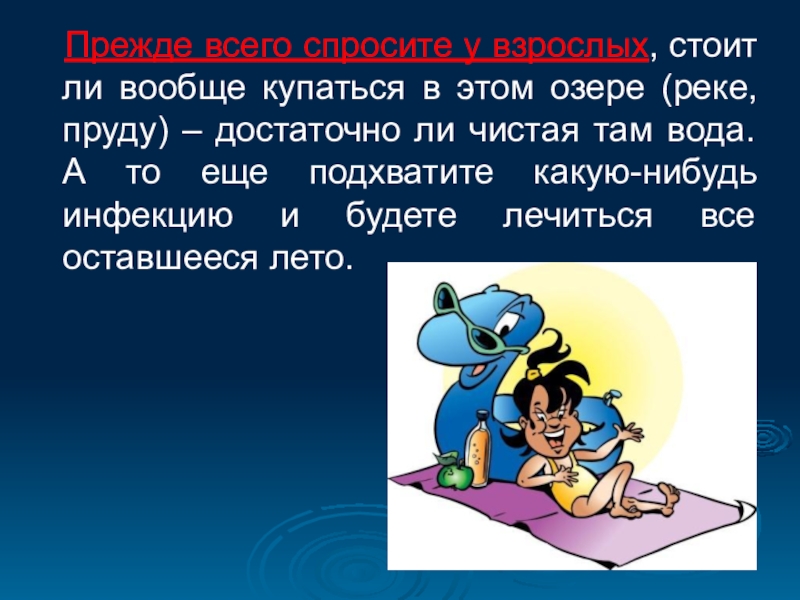 Прежде всего спросите у взрослых, стоит ли вообще купаться в этом озере (реке, пруду) – достаточно ли чистая там вода. А то еще подхватите какую-нибудь инфекцию и будете лечиться все оставшееся лето.